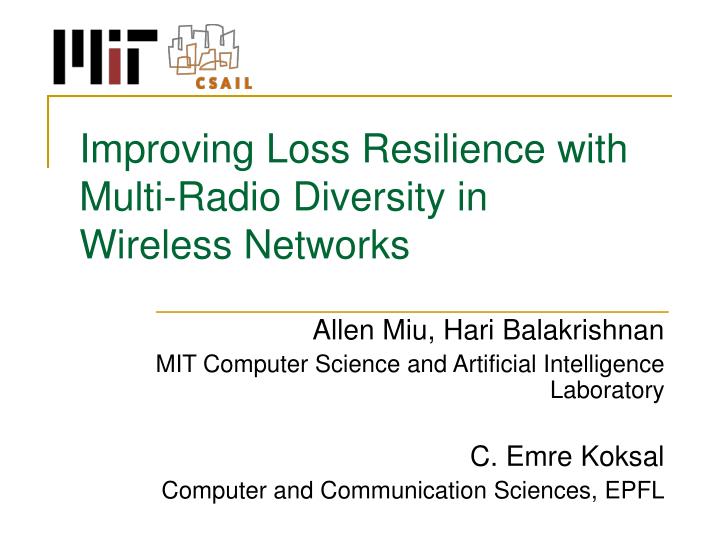 MIT CSAIL

Improving Loss Resilience with Multi-Radio Diversity in Wireless Networks

Allen Miu, Hari Balakrishnan
MIT Computer Science and Artificial Intelligence Laboratory

C. Emre Koksal
Computer and Communication Sciences, EPFL